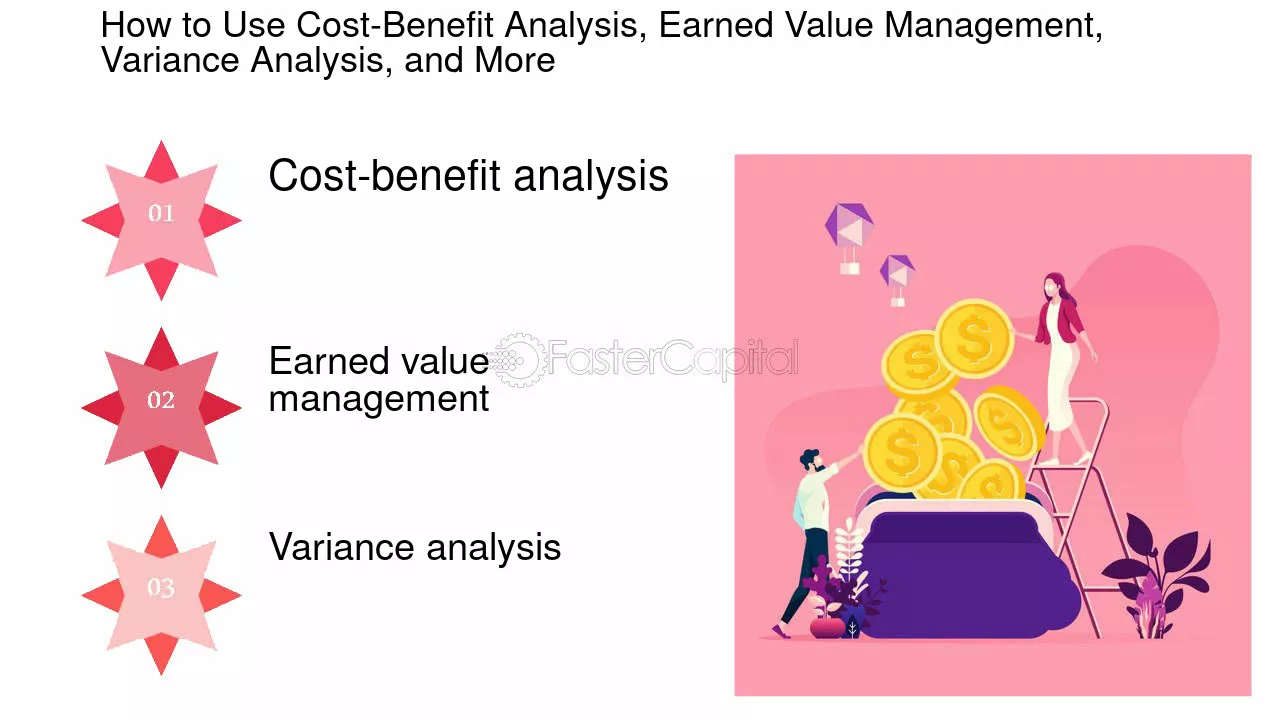 How to Use Cost-Benefit Analysis, Earned Value Management, Variance Analysis, and More

01

Cost-benefit analysis

02

Earned value management

03

Variance analysis

FasterCapital